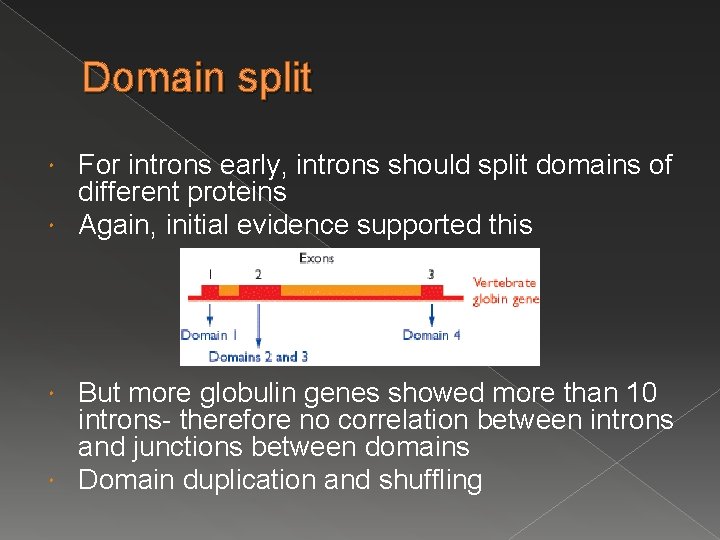 Domain split

For introns early, introns should split domains of different proteins

Again, initial evidence supported this

Exons
1
2
3
Vertebrate globin gene
Domain 1
Domains 2 and 3
Domain 4

But more globulin genes showed more than 10 introns- therefore no correlation between introns and junctions between domains

Domain duplication and shuffling